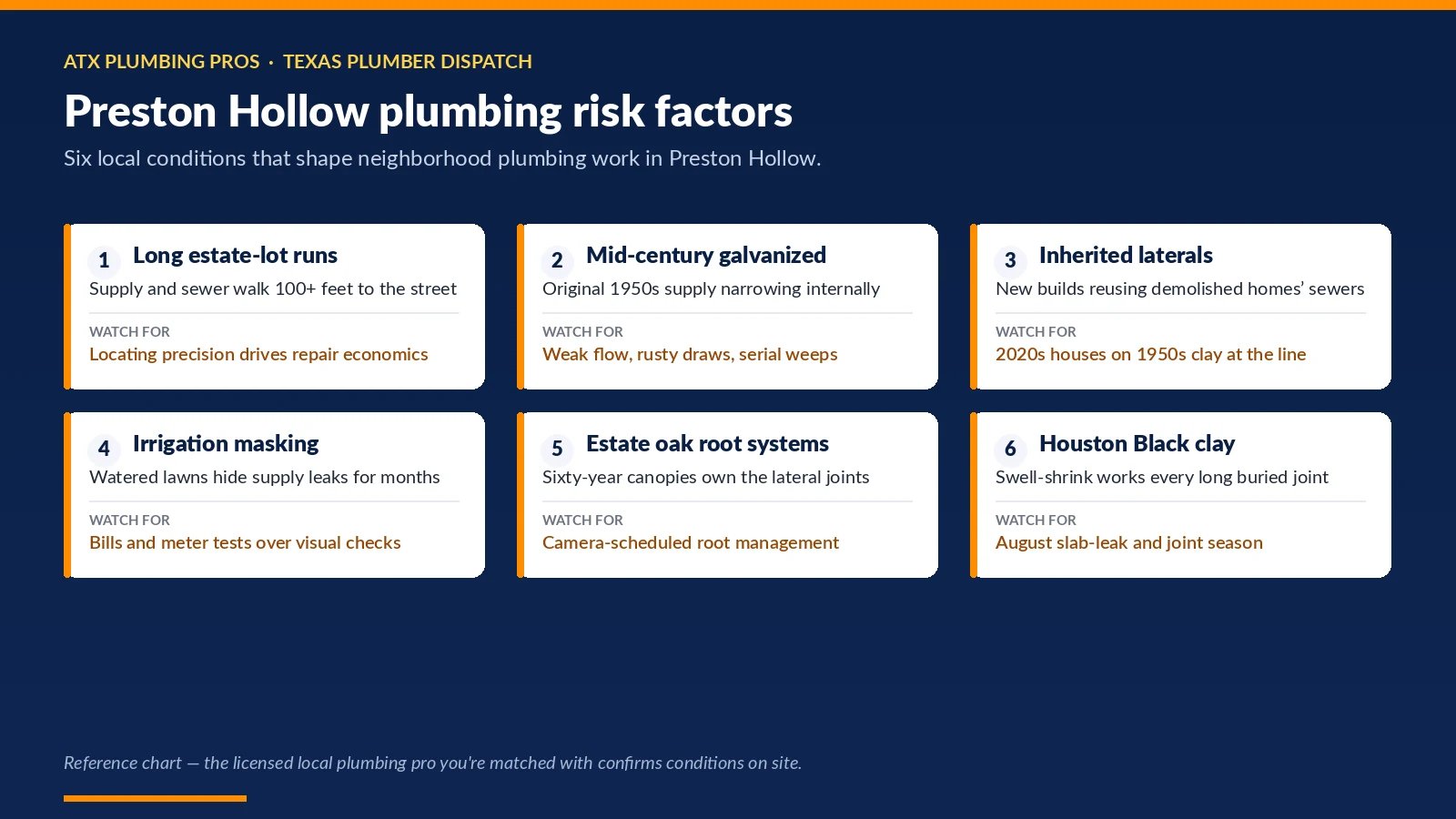 ATX PLUMBING PROS · TEXAS PLUMBER DISPATCH

Preston Hollow plumbing risk factors

Six local conditions that shape neighborhood plumbing work in Preston Hollow.

1 Long estate-lot runs
Supply and sewer walk 100+ feet to the street
WATCH FOR
Locating precision drives repair economics

2 Mid-century galvanized
Original 1950s supply narrowing internally
WATCH FOR
Weak flow, rusty draws, serial weeps

3 Inherited laterals
New builds reusing demolished homes' sewers
WATCH FOR
2020s houses on 1950s clay at the line

4 Irrigation masking
Watered lawns hide supply leaks for months
WATCH FOR
Bills and meter tests over visual checks

5 Estate oak root systems
Sixty-year canopies own the lateral joints
WATCH FOR
Camera-scheduled root management

6 Houston Black clay
Swell-shrink works every long buried joint
WATCH FOR
August slab-leak and joint season

Reference chart — the licensed local plumbing pro you're matched with confirms conditions on site.